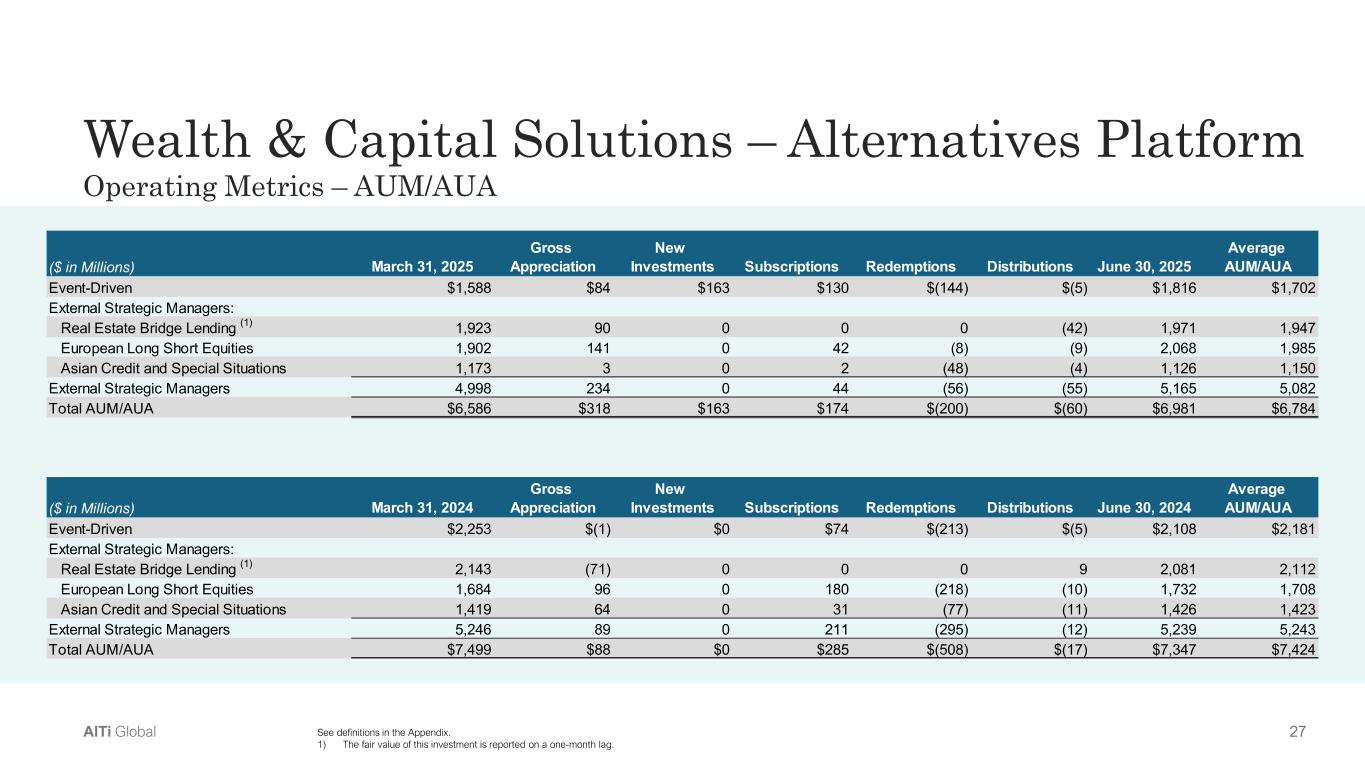 Wealth & Capital Solutions – Alternatives Platform
Operating Metrics – AUM/AUA

| ($ in Millions) | March 31, 2025 | Gross Appreciation | New Investments | Subscriptions | Redemptions | Distributions | June 30, 2025 | Average AUM/AUA |
|---|---|---|---|---|---|---|---|---|
| Event-Driven | $1,588 | $84 | $163 | $130 | $(144) | $(5) | $1,816 | $1,702 |
| External Strategic Managers: | | | | | | | | |
| Real Estate Bridge Lending $^{(1)}$ | 1,923 | 90 | 0 | 0 | 0 | (42) | 1,971 | 1,947 |
| European Long Short Equities | 1,902 | 141 | 0 | 42 | (8) | (9) | 2,068 | 1,985 |
| Asian Credit and Special Situations | 1,173 | 3 | 0 | 2 | (48) | (4) | 1,126 | 1,150 |
| External Strategic Managers | 4,998 | 234 | 0 | 44 | (56) | (55) | 5,165 | 5,082 |
| Total AUM/AUA | $6,586 | $318 | $163 | $174 | $(200) | $(60) | $6,981 | $6,784 |

| ($ in Millions) | March 31, 2024 | Gross Appreciation | New Investments | Subscriptions | Redemptions | Distributions | June 30, 2024 | Average AUM/AUA |
|---|---|---|---|---|---|---|---|---|
| Event-Driven | $2,253 | $(1) | $0 | $74 | $(213) | $(5) | $2,108 | $2,181 |
| External Strategic Managers: | | | | | | | | |
| Real Estate Bridge Lending $^{(1)}$ | 2,143 | (71) | 0 | 0 | 0 | 9 | 2,081 | 2,112 |
| European Long Short Equities | 1,684 | 96 | 0 | 180 | (218) | (10) | 1,732 | 1,708 |
| Asian Credit and Special Situations | 1,419 | 64 | 0 | 31 | (77) | (11) | 1,426 | 1,423 |
| External Strategic Managers | 5,246 | 89 | 0 | 211 | (295) | (12) | 5,239 | 5,243 |
| Total AUM/AUA | $7,499 | $88 | $0 | $285 | $(508) | $(17) | $7,347 | $7,424 |

AlTi Global
See definitions in the Appendix.
1) The fair value of this investment is reported on a one-month lag.
27